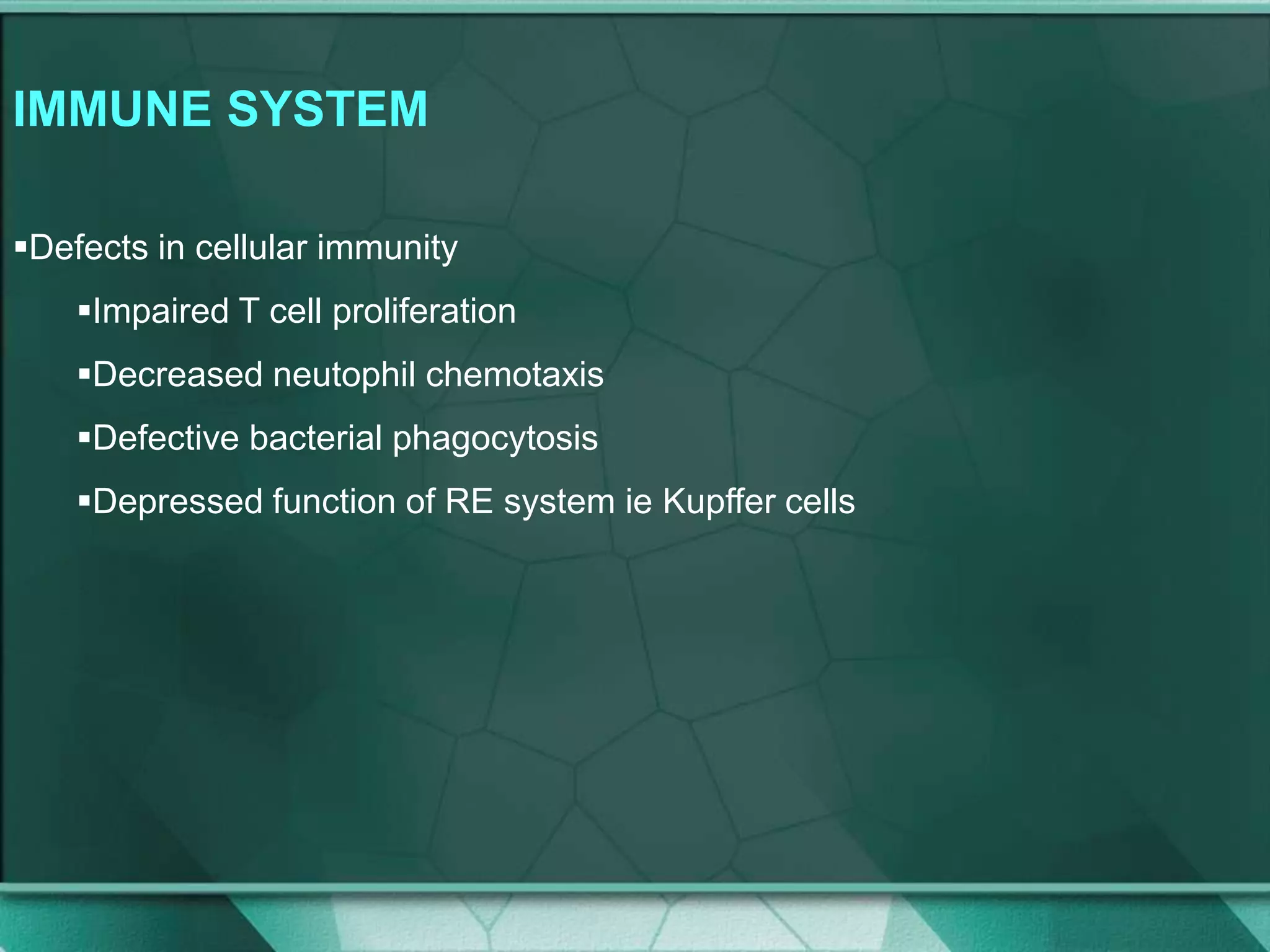 IMMUNE SYSTEM

▪Defects in cellular immunity

▪Impaired T cell proliferation

▪Decreased neutophil chemotaxis

▪Defective bacterial phagocytosis

▪Depressed function of RE system ie Kupffer cells